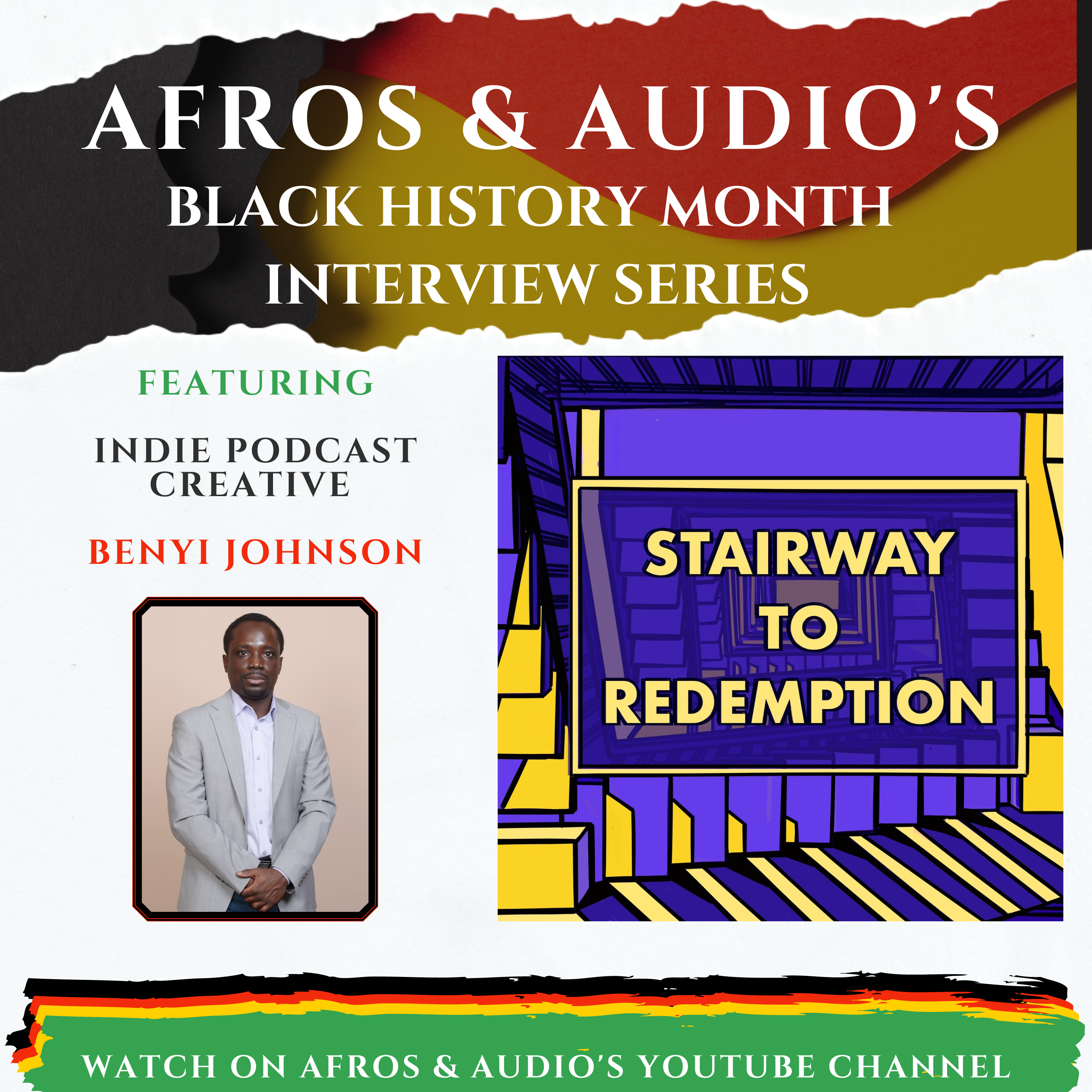 AFROS & AUDIO'S
BLACK HISTORY MONTH
INTERVIEW SERIES

FEATURING

INDIE PODCAST CREATIVE

BENYI JOHNSON

STAIRWAY TO REDEMPTION

WATCH ON AFROS & AUDIO'S YOUTUBE CHANNEL